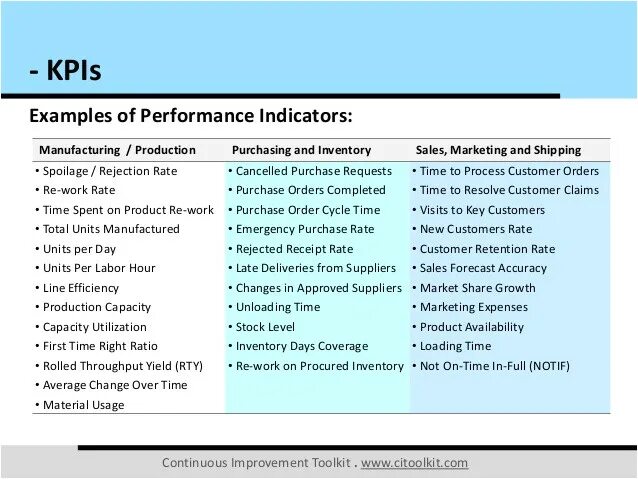 - KPIs

Examples of Performance Indicators:

| Manufacturing / Production | Purchasing and Inventory | Sales, Marketing and Shipping |
|---|---|---|
| • Spoilage / Rejection Rate | • Cancelled Purchase Requests | • Time to Process Customer Orders |
| • Re-work Rate | • Purchase Orders Completed | • Time to Resolve Customer Claims |
| • Time Spent on Product Re-work | • Purchase Order Cycle Time | • Visits to Key Customers |
| • Total Units Manufactured | • Emergency Purchase Rate | • New Customers Rate |
| • Units per Day | • Rejected Receipt Rate | • Customer Retention Rate |
| • Units Per Labor Hour | • Late Deliveries from Suppliers | • Sales Forecast Accuracy |
| • Line Efficiency | • Changes in Approved Suppliers | • Market Share Growth |
| • Production Capacity | • Unloading Time | • Marketing Expenses |
| • Capacity Utilization | • Stock Level | • Product Availability |
| • First Time Right Ratio | • Inventory Days Coverage | • Loading Time |
| • Rolled Throughput Yield (RTY) | • Re-work on Procured Inventory | • Not On-Time In-Full (NOTIF) |
| • Average Change Over Time | | |
| • Material Usage | | |

Continuous Improvement Toolkit . www.citoolkit.com